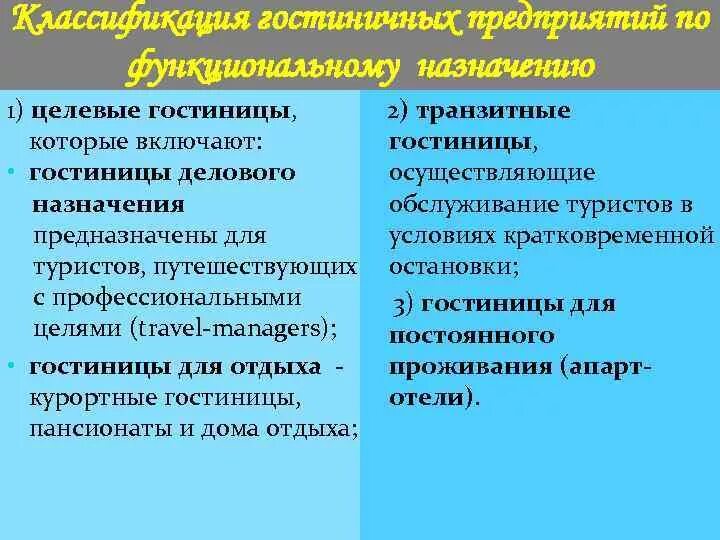 Классификация гостиничных предприятий по функциональному назначению

1) целевые гостиницы, которые включают:
• гостиницы делового назначения предназначены для туристов, путешествующих с профессиональными целями (travel-managers);
• гостиницы для отдыха - курортные гостиницы, пансионаты и дома отдыха;

2) транзитные гостиницы, осуществляющие обслуживание туристов в условиях кратковременной остановки;

3) гостиницы для постоянного проживания (апарт-отели).